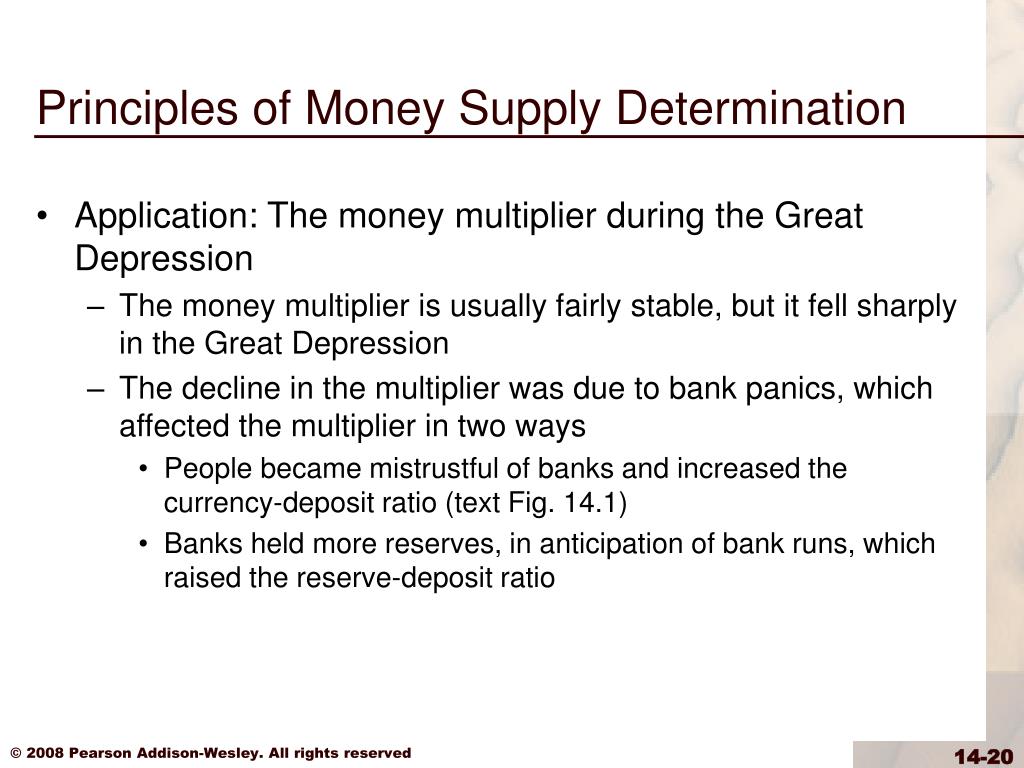 Principles of Money Supply Determination

• Application: The money multiplier during the Great Depression
  – The money multiplier is usually fairly stable, but it fell sharply in the Great Depression
  – The decline in the multiplier was due to bank panics, which affected the multiplier in two ways
    • People became mistrustful of banks and increased the currency-deposit ratio (text Fig. 14.1)
    • Banks held more reserves, in anticipation of bank runs, which raised the reserve-deposit ratio

© 2008 Pearson Addison-Wesley. All rights reserved

14-20